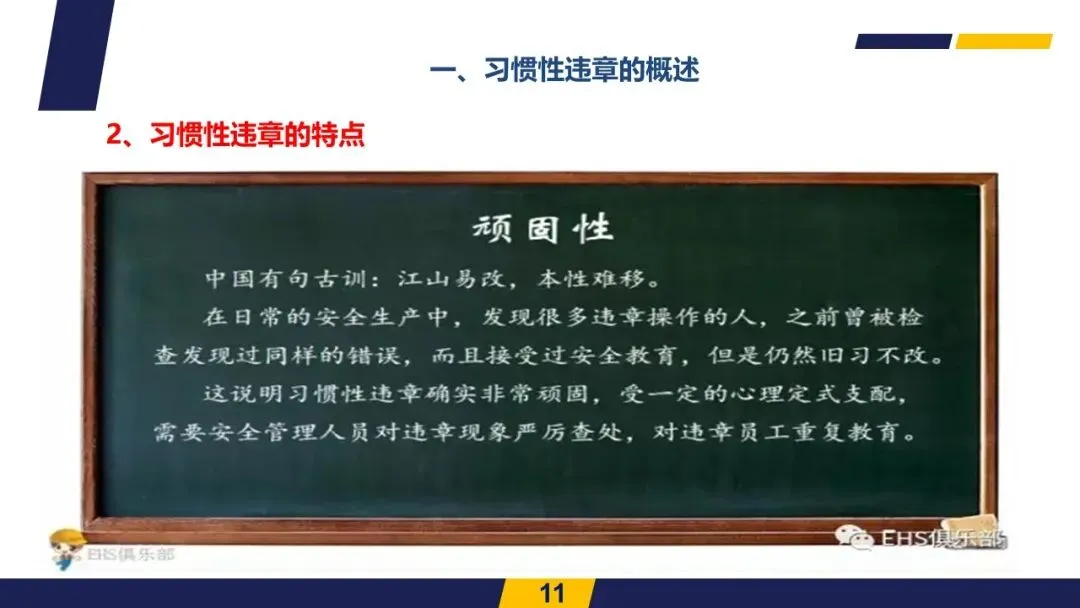 一、习惯性违章的概述

2、习惯性违章的特点

顽固性

中国有句古训：江山易改，本性难移。

在日常的安全生产中，发现很多违章操作的人，之前曾被检查发现过同样的错误，而且接受过安全教育，但是仍然旧习不改。

这说明习惯性违章确实非常顽固，受一定的心理定式支配，需要安全管理人员对违章现象严厉查处，对违章员工重复教育。

EHS俱乐部

EHS俱乐部

11